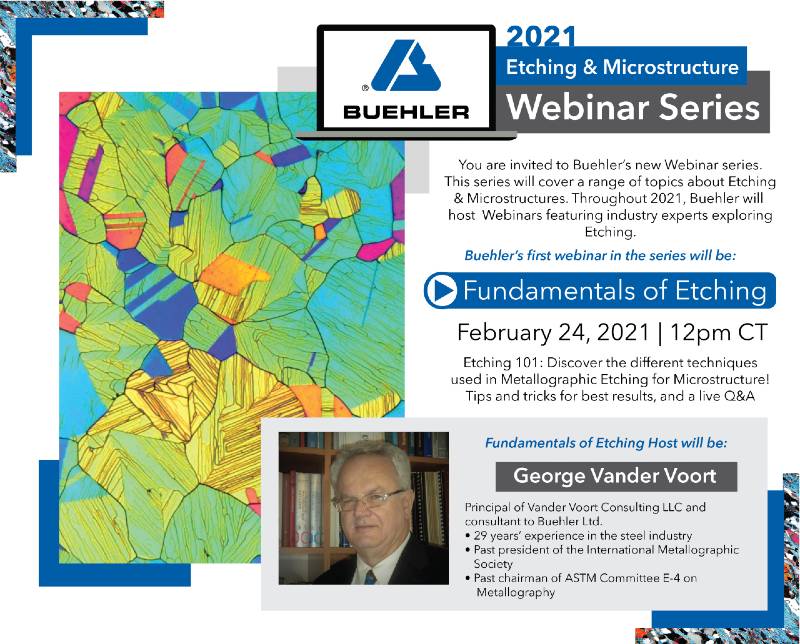 BUEHLER

2021
Etching & Microstructure
Webinar Series

You are invited to Buehler's new Webinar series. This series will cover a range of topics about Etching & Microstructures. Throughout 2021, Buehler will host Webinars featuring industry experts exploring Etching.

Buehler's first webinar in the series will be:

Fundamentals of Etching

February 24, 2021 | 12pm CT

Etching 101: Discover the different techniques used in Metallographic Etching for Microstructure! Tips and tricks for best results, and a live Q&A

Fundamentals of Etching Host will be:

George Vander Voort

Principal of Vander Voort Consulting LLC and consultant to Buehler Ltd.
• 29 years' experience in the steel industry
• Past president of the International Metallographic Society
• Past chairman of ASTM Committee E-4 on Metallography